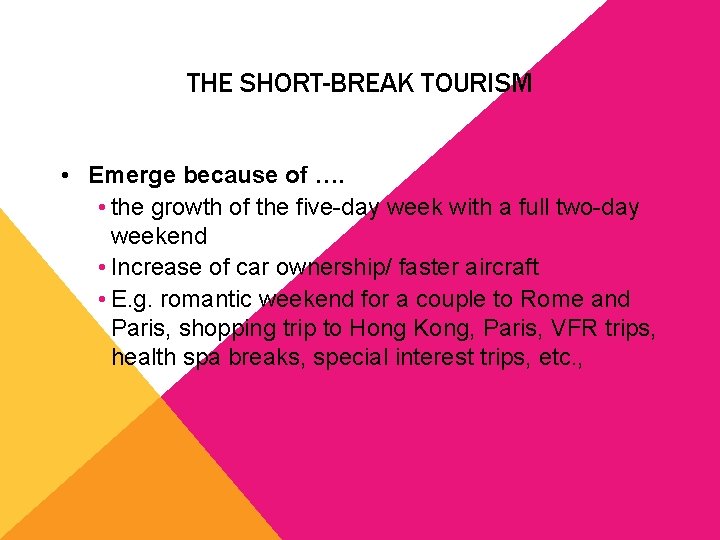 THE SHORT-BREAK TOURISM

• Emerge because of ….
  • the growth of the five-day week with a full two-day weekend
  • Increase of car ownership/ faster aircraft
  • E.g. romantic weekend for a couple to Rome and Paris, shopping trip to Hong Kong, Paris, VFR trips, health spa breaks, special interest trips, etc.,